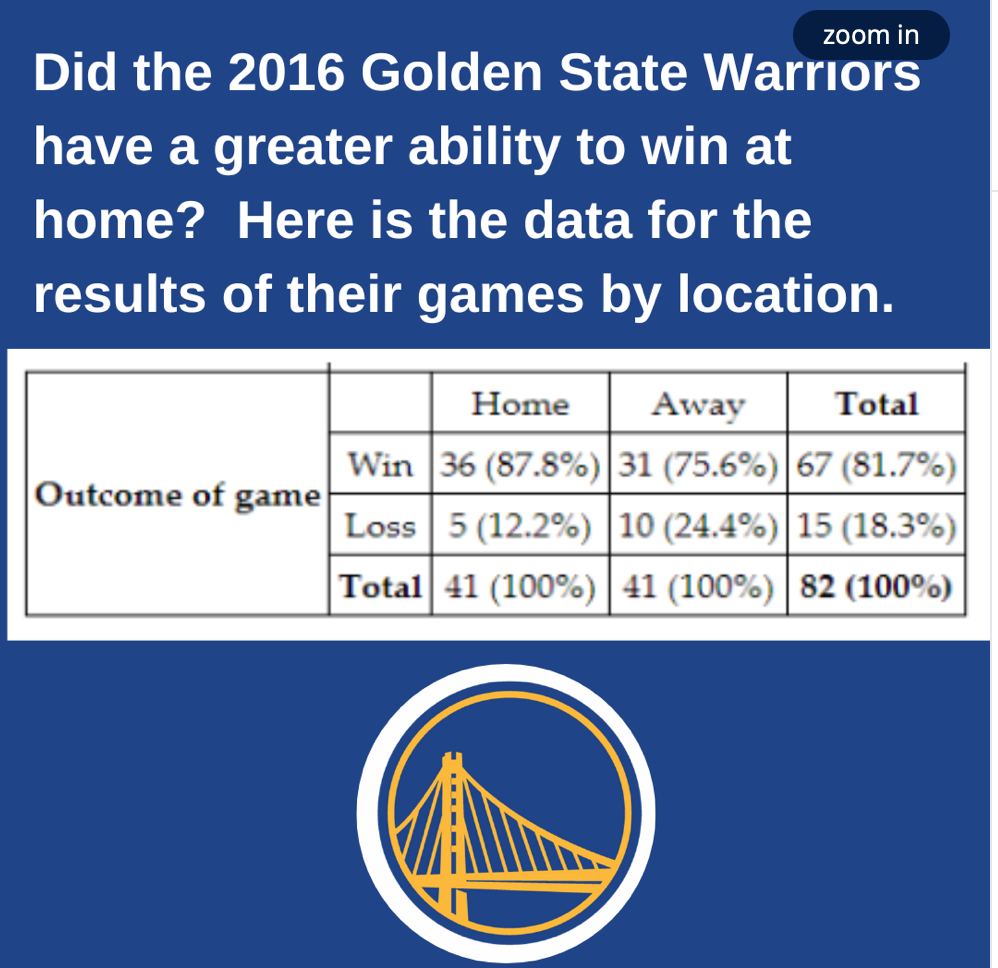 zoom in

Did the 2016 Golden State Warriors have a greater ability to win at home? Here is the data for the results of their games by location.

| | | Home | Away | Total |
|---|---|---|---|---|
| Outcome of game | Win | 36 (87.8%) | 31 (75.6%) | 67 (81.7%) |
| | Loss | 5 (12.2%) | 10 (24.4%) | 15 (18.3%) |
| | Total | 41 (100%) | 41 (100%) | 82 (100%) |